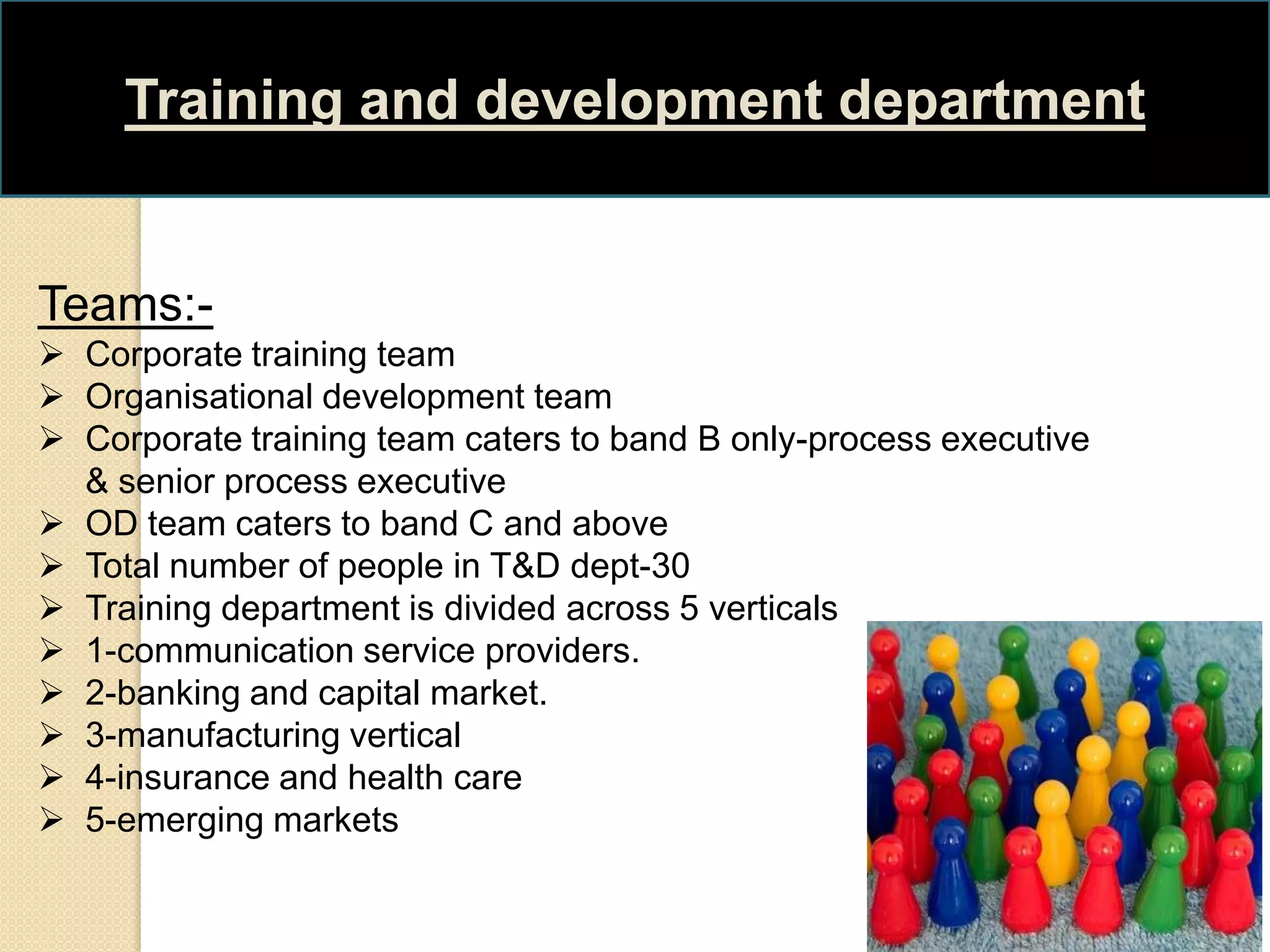 Training and development department

Teams:-

➢ Corporate training team
➢ Organisational development team
➢ Corporate training team caters to band B only-process executive & senior process executive
➢ OD team caters to band C and above
➢ Total number of people in T&D dept-30
➢ Training department is divided across 5 verticals
➢ 1-communication service providers.
➢ 2-banking and capital market.
➢ 3-manufacturing vertical
➢ 4-insurance and health care
➢ 5-emerging markets